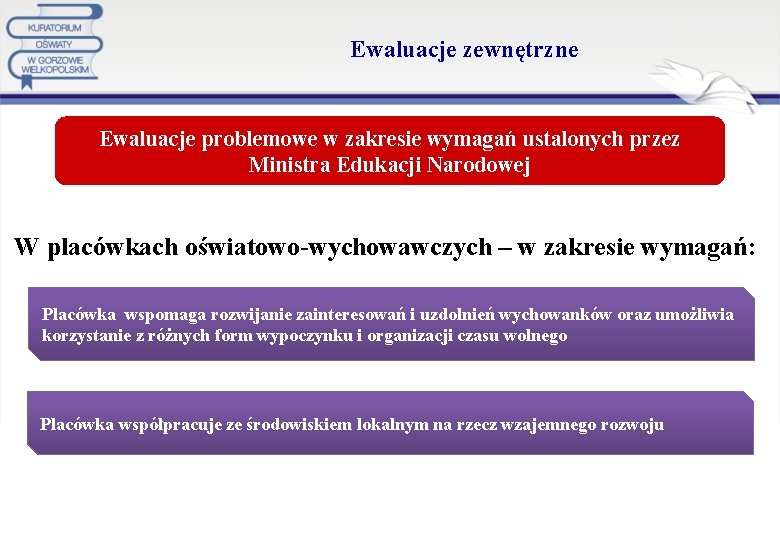 KURATORIUM OŚWIATY W GORZOWIE WIELKOPOLSKIM

Ewaluacje zewnętrzne

Ewaluacje problemowe w zakresie wymagań ustalonych przez Ministra Edukacji Narodowej

W placówkach oświatowo-wychowawczych – w zakresie wymagań:

Placówka wspomaga rozwijanie zainteresowań i uzdolnień wychowanków oraz umożliwia korzystanie z różnych form wypoczynku i organizacji czasu wolnego

Placówka współpracuje ze środowiskiem lokalnym na rzecz wzajemnego rozwoju